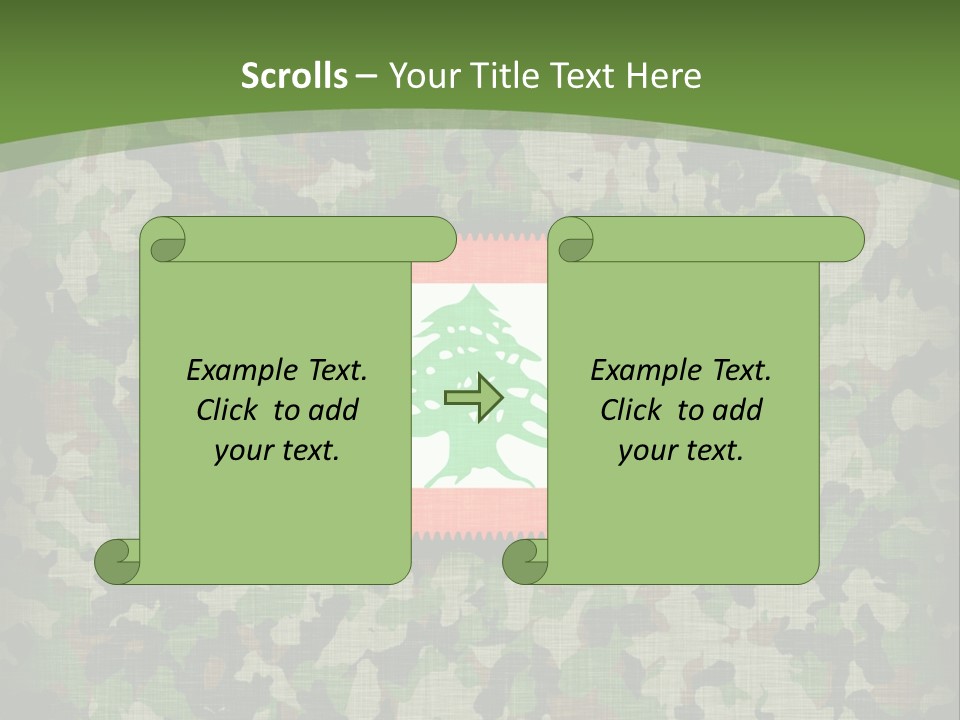 Scrolls – Your Title Text Here

Example Text. Click to add your text.

Example Text. Click to add your text.